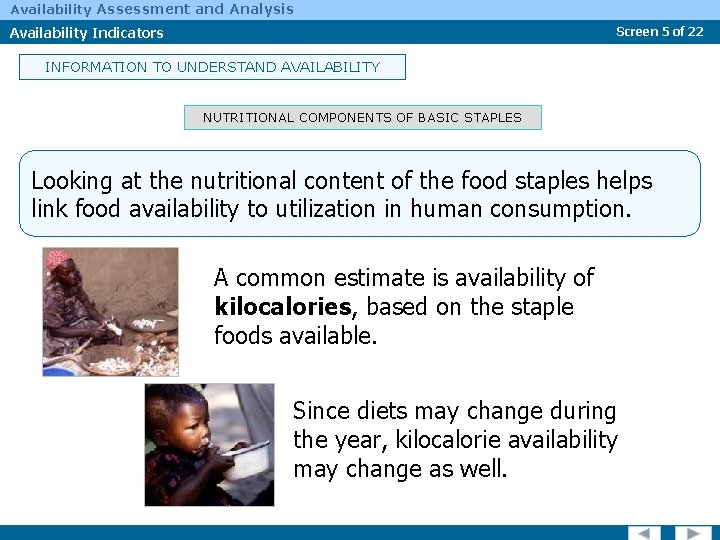 Availability Assessment and Analysis

Availability Indicators

Screen 5 of 22

INFORMATION TO UNDERSTAND AVAILABILITY

NUTRITIONAL COMPONENTS OF BASIC STAPLES

Looking at the nutritional content of the food staples helps link food availability to utilization in human consumption.

A common estimate is availability of **kilocalories**, based on the staple foods available.

Since diets may change during the year, kilocalorie availability may change as well.